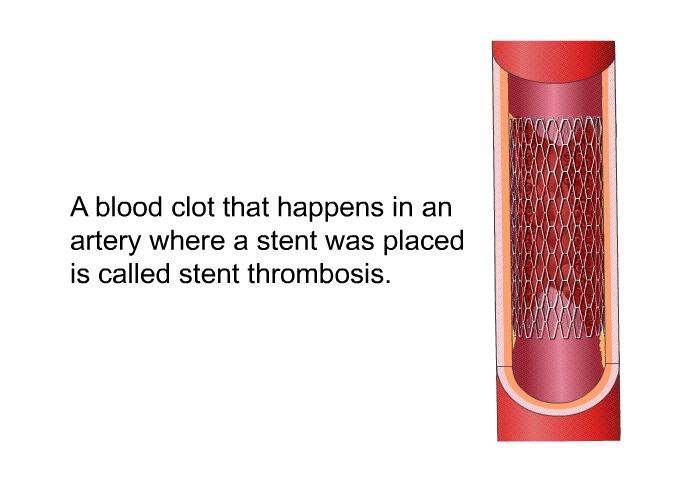 A blood clot that happens in an artery where a stent was placed is called stent thrombosis.